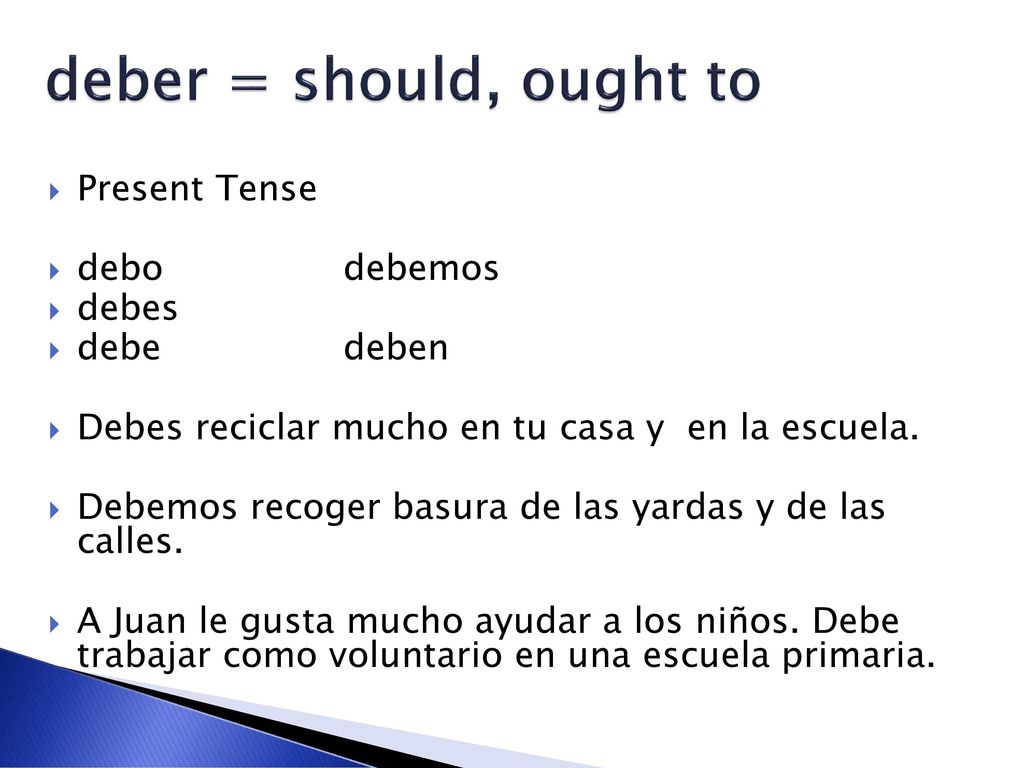 deber = should, ought to

Present Tense

debo debemos
debes
debe deben

Debes reciclar mucho en tu casa y en la escuela.

Debemos recoger basura de las yardas y de las calles.

A Juan le gusta mucho ayudar a los niños. Debe trabajar como voluntario en una escuela primaria.